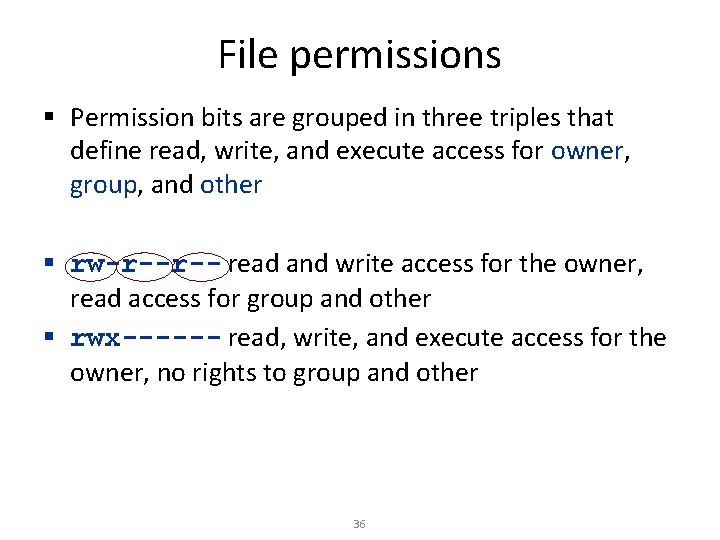 File permissions

▪ Permission bits are grouped in three triples that define read, write, and execute access for owner, group, and other

▪ rw-r--r-- read and write access for the owner, read access for group and other

▪ rwx------ read, write, and execute access for the owner, no rights to group and other

36